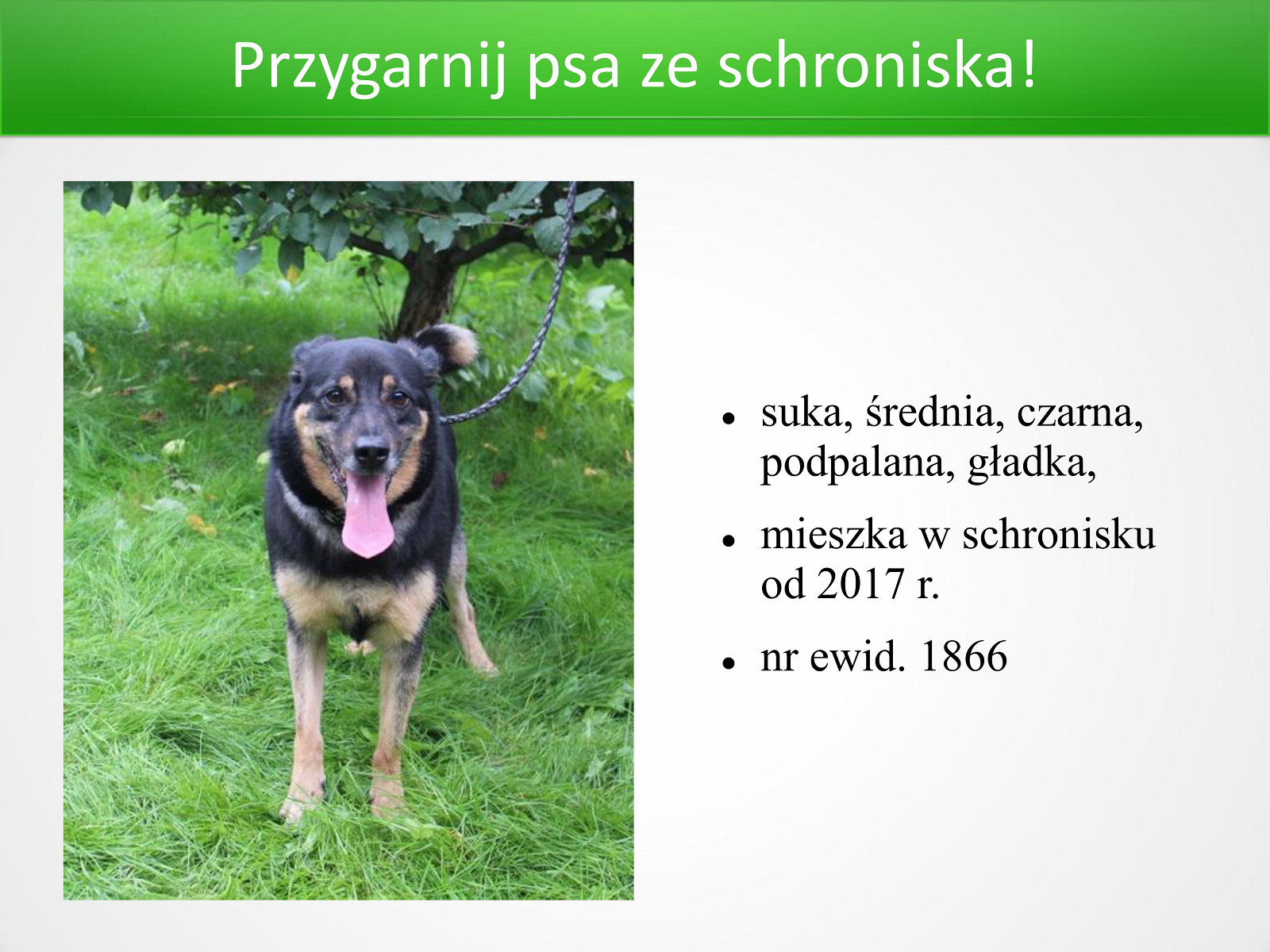 Przygarnij psa ze schroniska!

- suka, średnia, czarna, podpalana, gładka,
- mieszka w schronisku od 2017 r.
- nr ewid. 1866